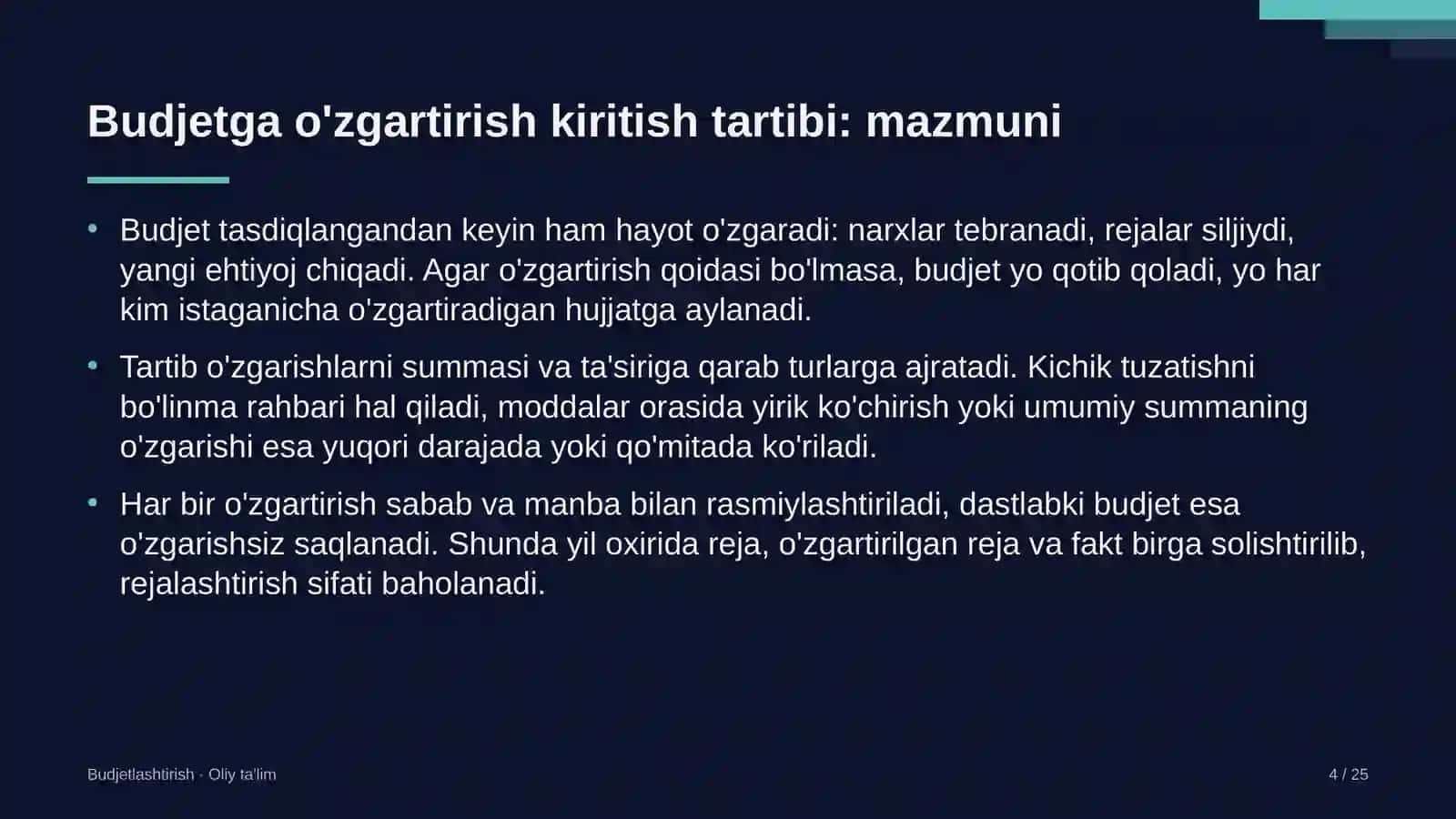 Budjetga o'zgartirish kiritish tartibi: mazmuni

• Budjet tasdiqlangandan keyin ham hayot o'zgaradi: narxlar tebranadi, rejalar siljiydi, yangi ehtiyoj chiqadi. Agar o'zgartirish qoidasi bo'lmasa, budjet yo qotib qoladi, yo har kim istaganicha o'zgartiradigan hujjatga aylanadi.

• Tartib o'zgarishlarni summasi va ta'siriga qarab turlarga ajratadi. Kichik tuzatishni bo'linma rahbari hal qiladi, moddalar orasida yirik ko'chirish yoki umumiy summaning o'zgarishi esa yuqori darajada yoki qo'mitada ko'riladi.

• Har bir o'zgartirish sabab va manba bilan rasmiylashtiriladi, dastlabki budjet esa o'zgarishsiz saqlanadi. Shunda yil oxirida reja, o'zgartirilgan reja va fakt birga solishtirilib, rejalashtirish sifati baholanadi.

Budjetlashtirish · Oliy ta'lim

4 / 25